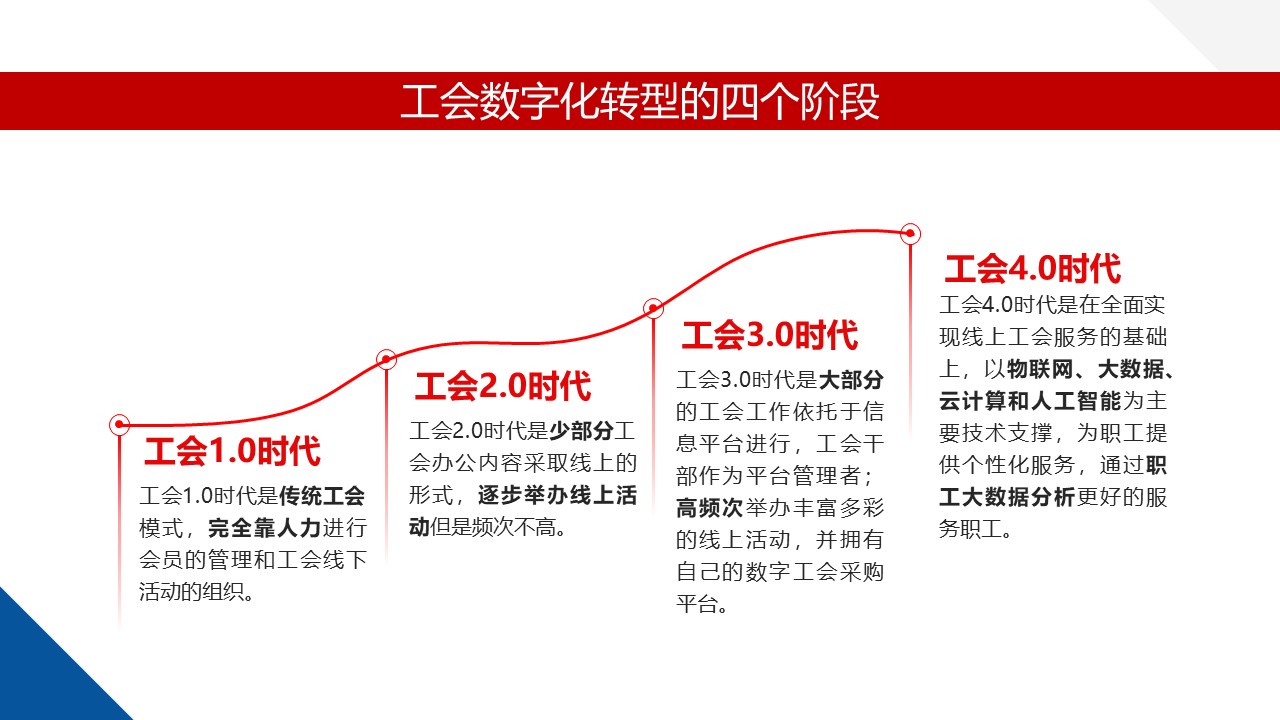 工会数字化转型的四个阶段

工会1.0时代
工会1.0时代是传统工会模式，完全靠人力进行会员的管理和工会线下活动的组织。

工会2.0时代
工会2.0时代是少部分工会办公内容采取线上的形式，逐步举办线上活动但是频次不高。

工会3.0时代
工会3.0时代是大部分的工会工作依托于信息平台进行，工会干部作为平台管理者；高频次举办丰富多彩的线上活动，并拥有自己的数字工会采购平台。

工会4.0时代
工会4.0时代是在全面实现线上工会服务的基础上，以物联网、大数据、云计算和人工智能为主要技术支撑，为职工提供个性化服务，通过职工大数据分析更好的服务职工。